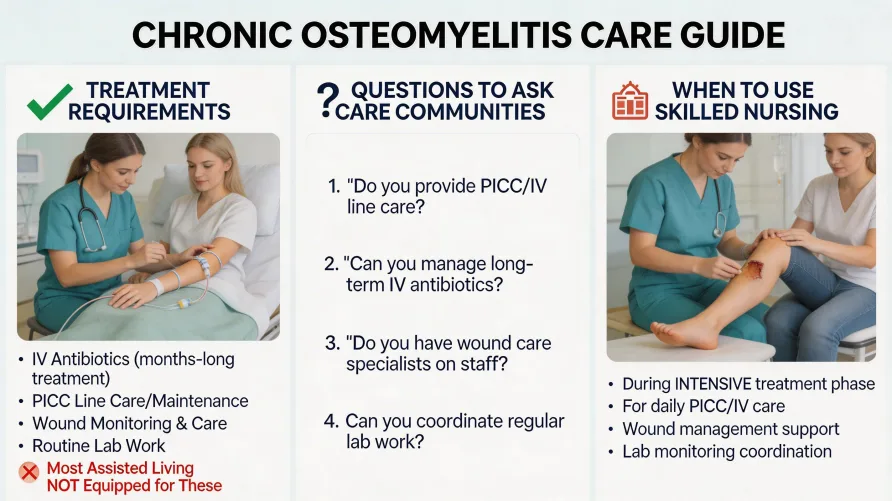 CHRONIC OSTEOMYELITIS CARE GUIDE

TREATMENT REQUIREMENTS

• IV Antibiotics (months-long treatment)
• PICC Line Care/Maintenance
• Wound Monitoring & Care
• Routine Lab Work

Most Assisted Living NOT Equipped for These

? QUESTIONS TO ASK CARE COMMUNITIES

1. "Do you provide PICC/IV line care?
2. "Can you manage long-term IV antibiotics?
3. "Do you have wound care specialists on staff?
4. Can you coordinate regular lab work?

WHEN TO USE SKILLED NURSING

• During INTENSIVE treatment phase
• For daily PICC/IV care
• Wound management support
• Lab monitoring coordination